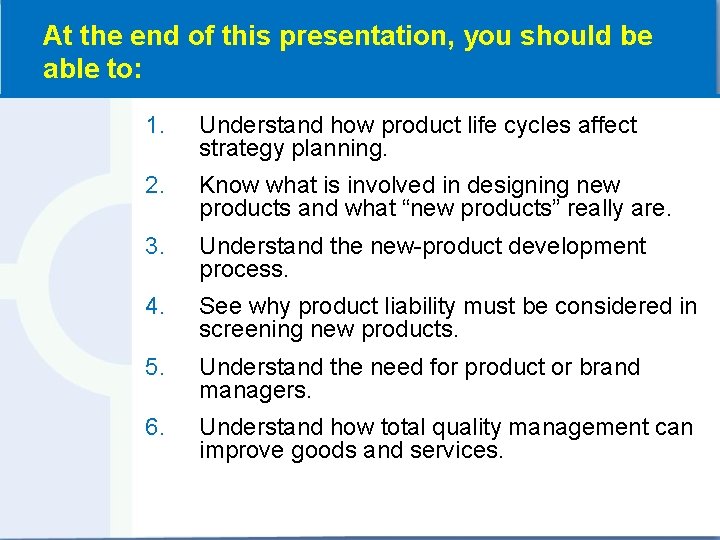 At the end of this presentation, you should be able to:

1. Understand how product life cycles affect strategy planning.

2. Know what is involved in designing new products and what “new products” really are.

3. Understand the new-product development process.

4. See why product liability must be considered in screening new products.

5. Understand the need for product or brand managers.

6. Understand how total quality management can improve goods and services.